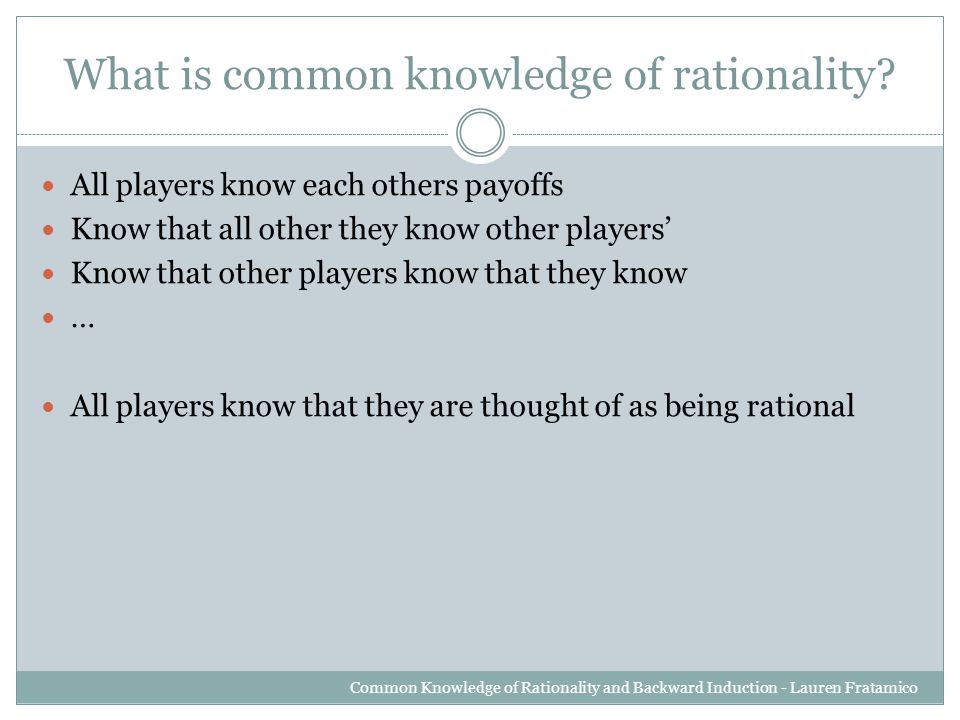 What is common knowledge of rationality?

- All players know each others payoffs
- Know that all other they know other players’
- Know that other players know that they know
- …

- All players know that they are thought of as being rational

Common Knowledge of Rationality and Backward Induction - Lauren Fratamico